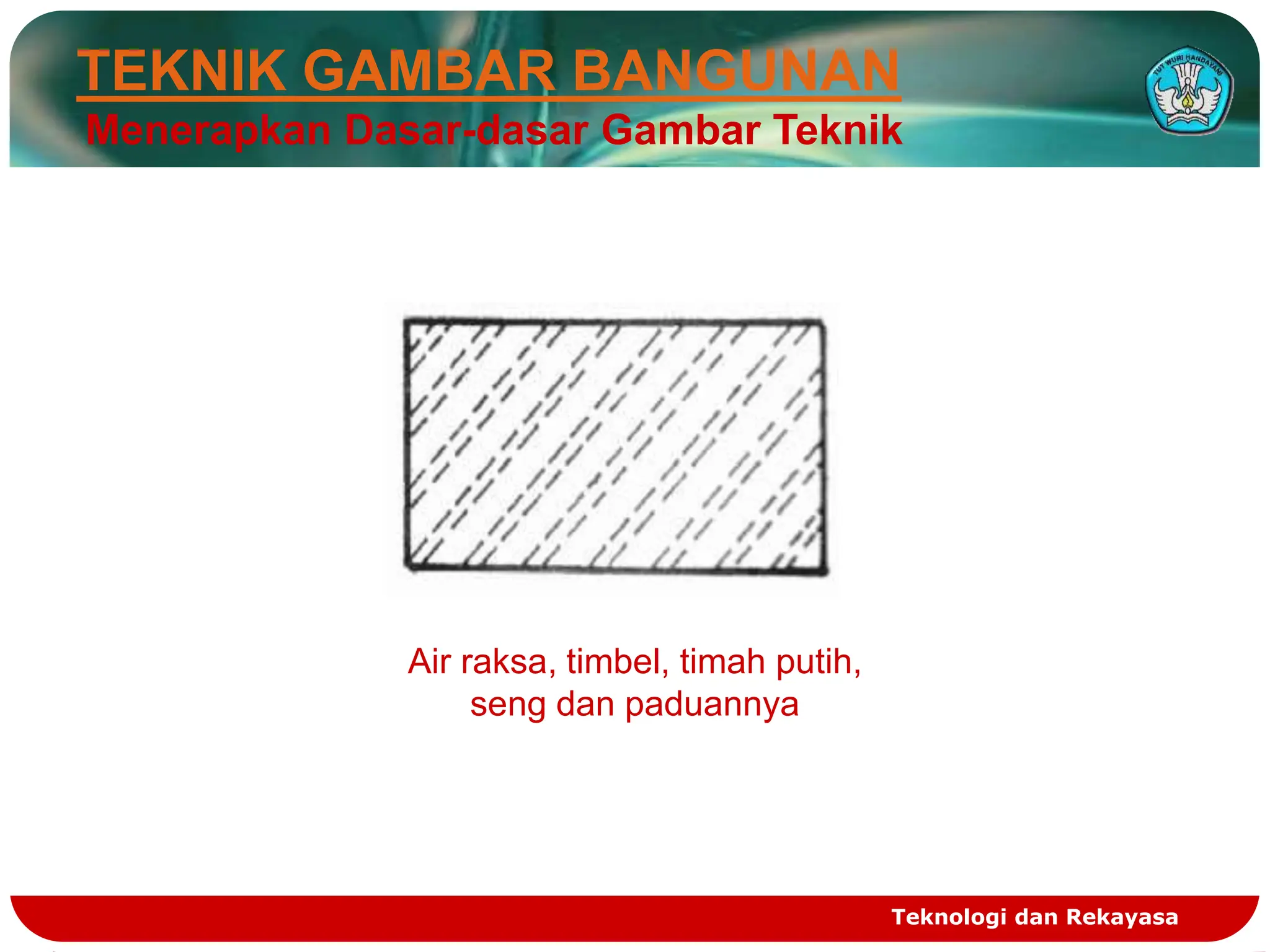 TEKNIK GAMBAR BANGUNAN
Menerapkan Dasar-dasar Gambar Teknik

TUT WURI HANDAYANI

Air raksa, timbel, timah putih, seng dan paduannya

Teknologi dan Rekayasa